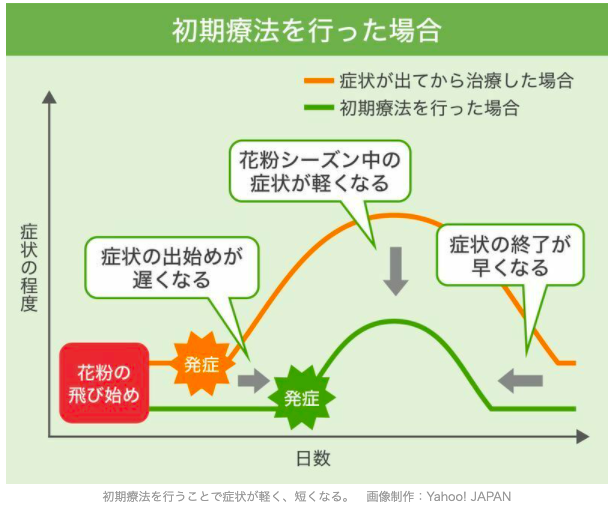 初期療法を行った場合

症状が出てから治療した場合
初期療法を行った場合

症状の程度

花粉シーズン中の症状が軽くなる

症状の出始めが遅くなる

症状の終了が早くなる

花粉の飛び始め

発症

発症

日数

初期療法を行うことで症状が軽く、短くなる。　画像制作：Yahoo! JAPAN